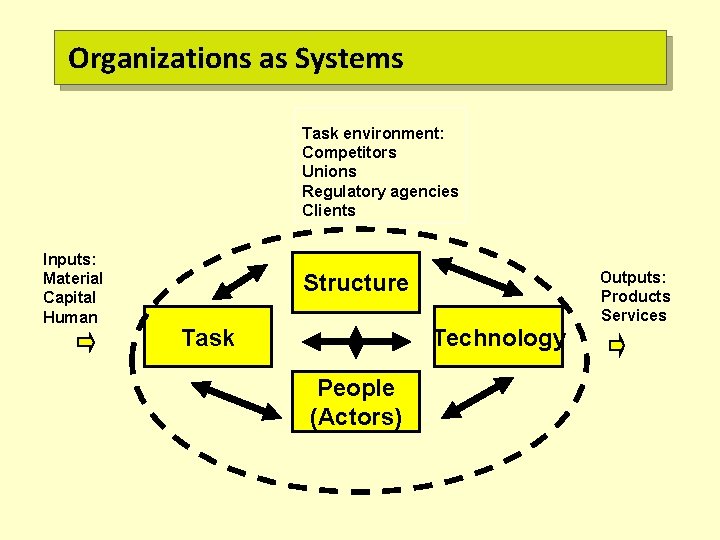 Organizations as Systems

Task environment:
Competitors
Unions
Regulatory agencies
Clients

Inputs:
Material
Capital
Human

Structure

Task

Technology

People
(Actors)

Outputs:
Products
Services